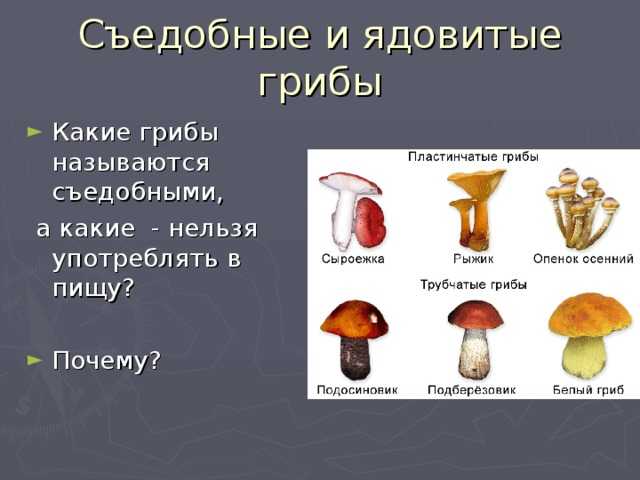 Съедобные и ядовитые грибы

► Какие грибы называются съедобными,
а какие - нельзя употреблять в пищу?

► Почему?

Пластинчатые грибы

Сыроежка
Рыжик
Опенок осенний

Трубчатые грибы

Подосиновик
Подберёзовик
Белый гриб